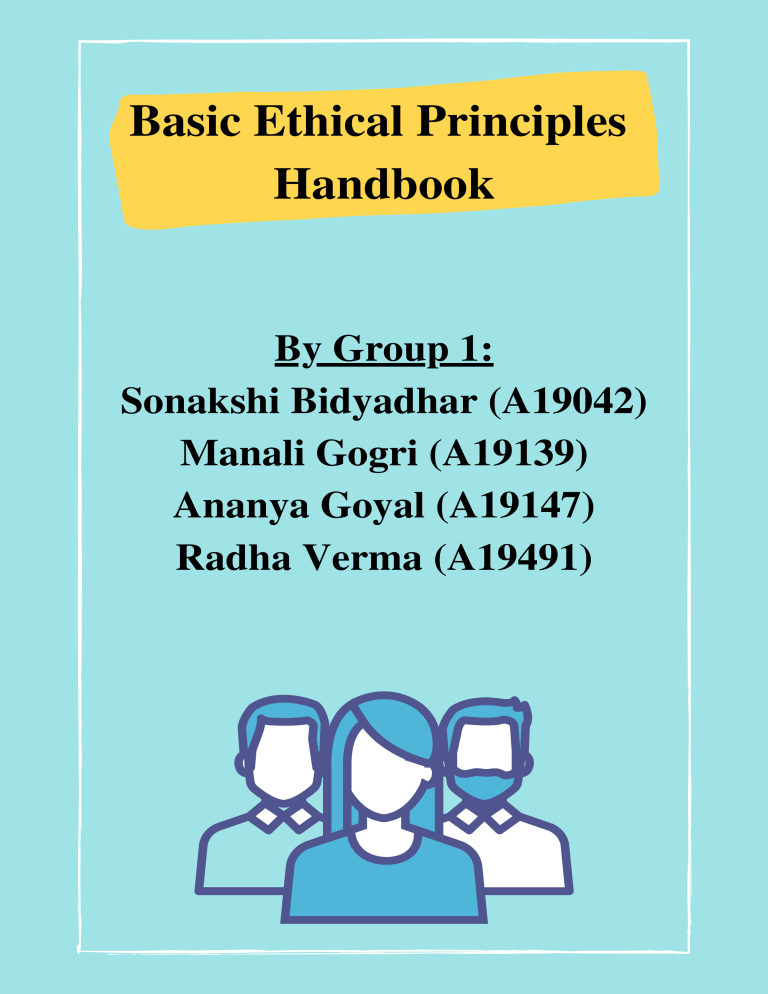 Basic Ethical Principles Handbook

By Group 1:
Sonakshi Bidyadhar (A19042)
Manali Gogri (A19139)
Ananya Goyal (A19147)
Radha Verma (A19491)